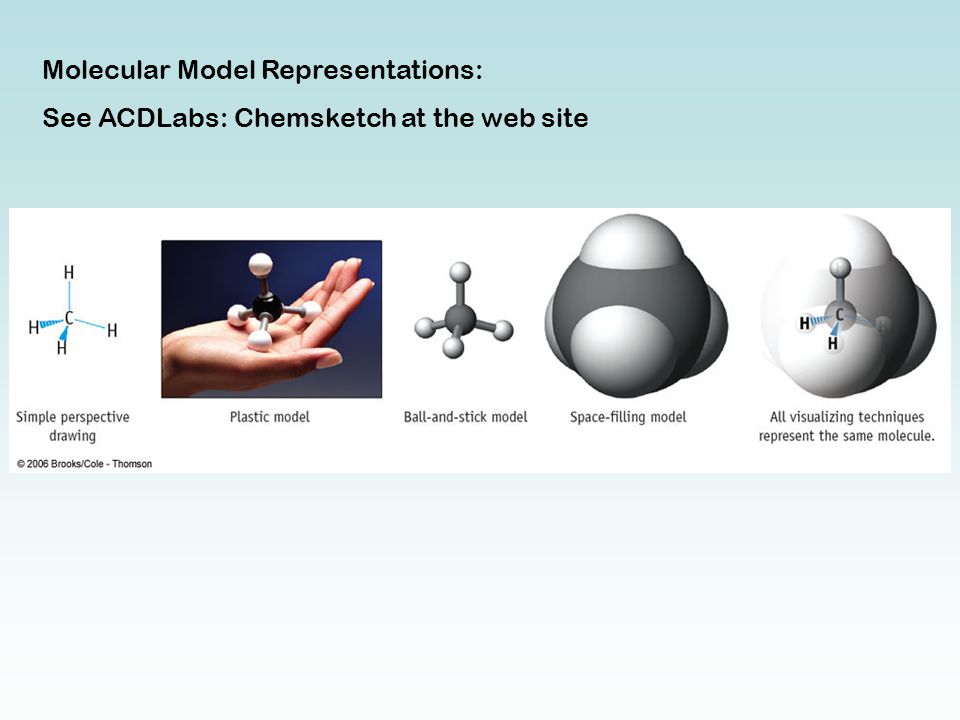 Molecular Model Representations:

See ACDLabs: Chemsketch at the web site

H

H C H

H

Simple perspective drawing

Plastic model

Ball-and-stick model

Space-filling model

H C

H

All visualizing techniques represent the same molecule.

© 2006 Brooks/Cole - Thomson